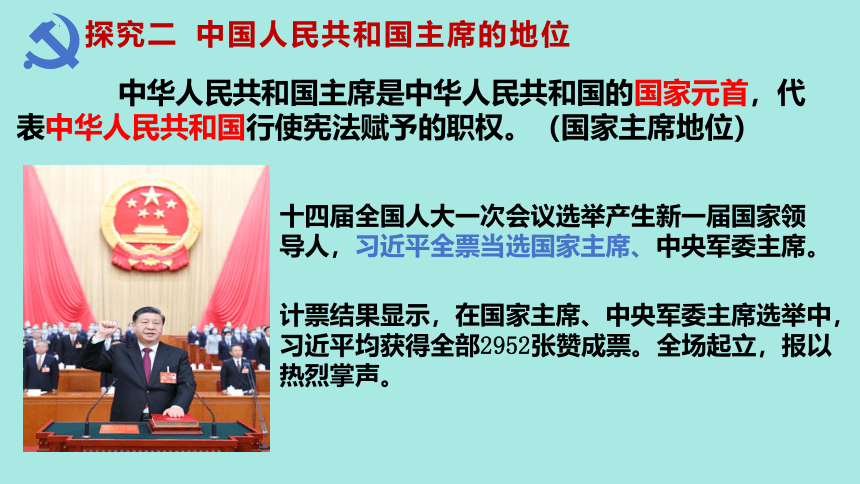 探究二 中国人民共和国主席的地位

中华人民共和国主席是中华人民共和国的国家元首，代表中华人民共和国行使宪法赋予的职权。（国家主席地位）

十四届全国人大一次会议选举产生新一届国家领导人，习近平全票当选国家主席、中央军委主席。

计票结果显示，在国家主席、中央军委主席选举中，习近平均获得全部2952张赞成票。全场起立，报以热烈掌声。